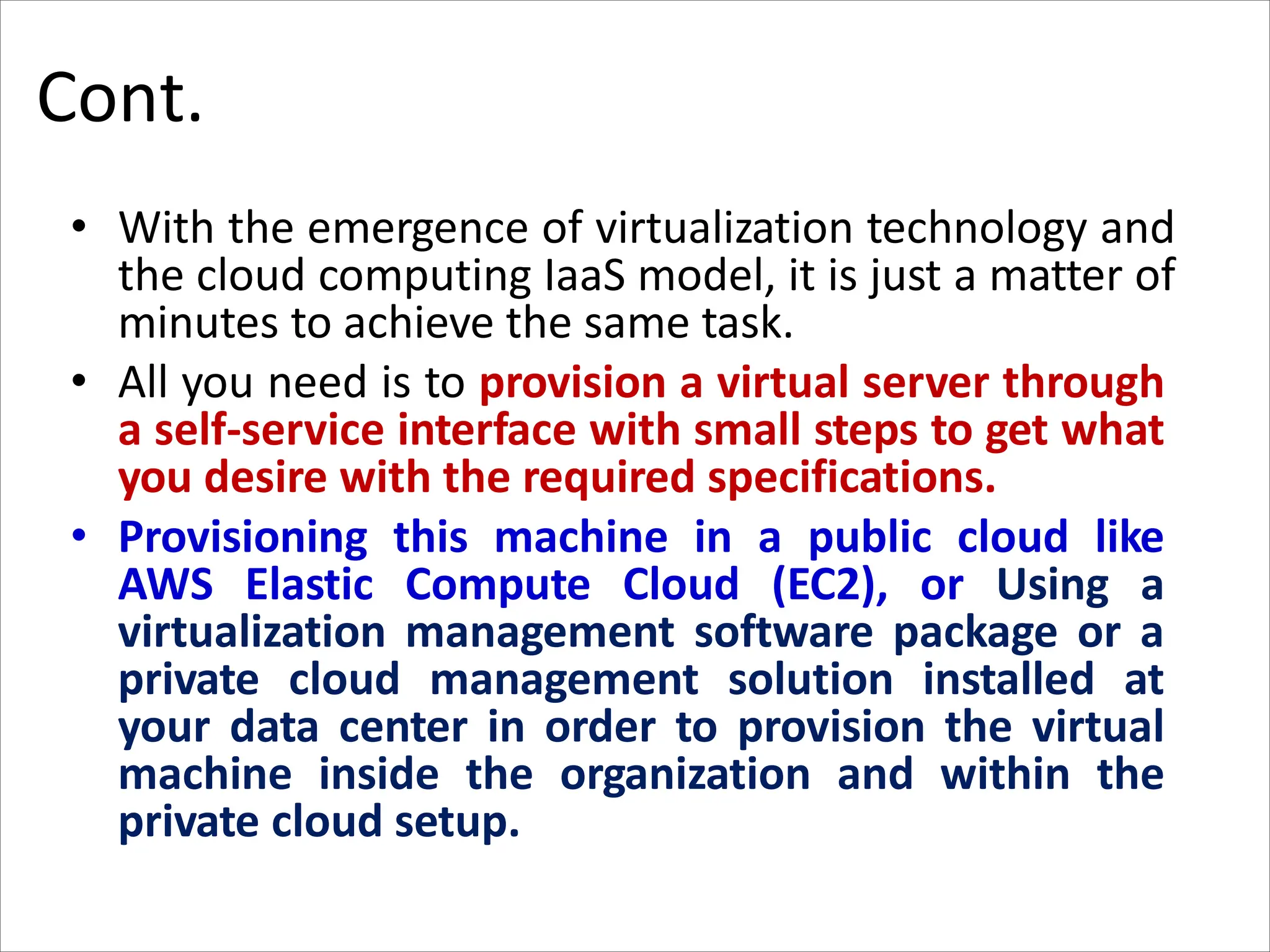 Cont.

• With the emergence of virtualization technology and the cloud computing IaaS model, it is just a matter of minutes to achieve the same task.

• All you need is to provision a virtual server through a self-service interface with small steps to get what you desire with the required specifications.

• Provisioning this machine in a public cloud like AWS Elastic Compute Cloud (EC2), or Using a virtualization management software package or a private cloud management solution installed at your data center in order to provision the virtual machine inside the organization and within the private cloud setup.